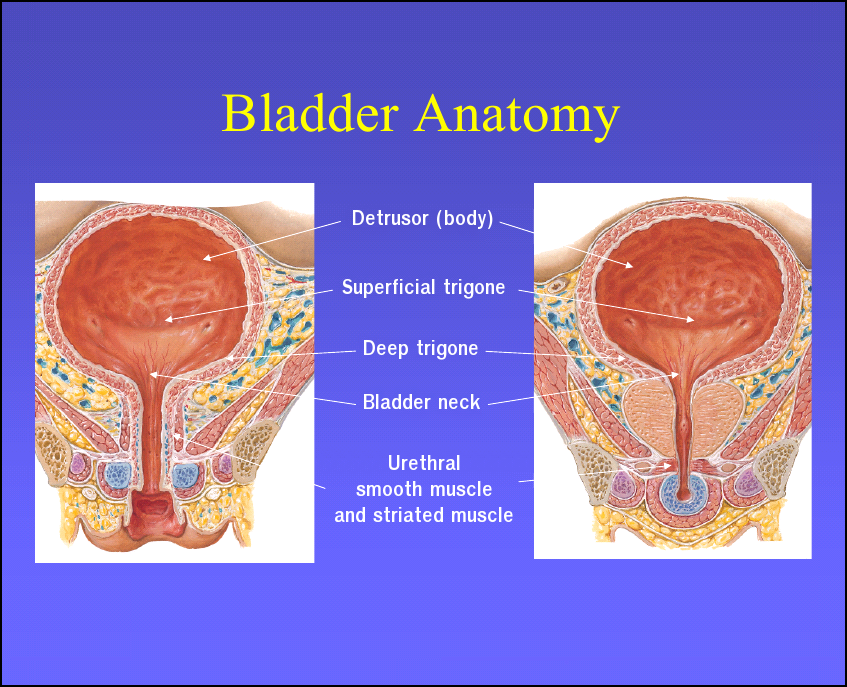 Bladder Anatomy

Detrusor (body)

Superficial trigone

Deep trigone

Bladder neck

Urethral smooth muscle and striated muscle